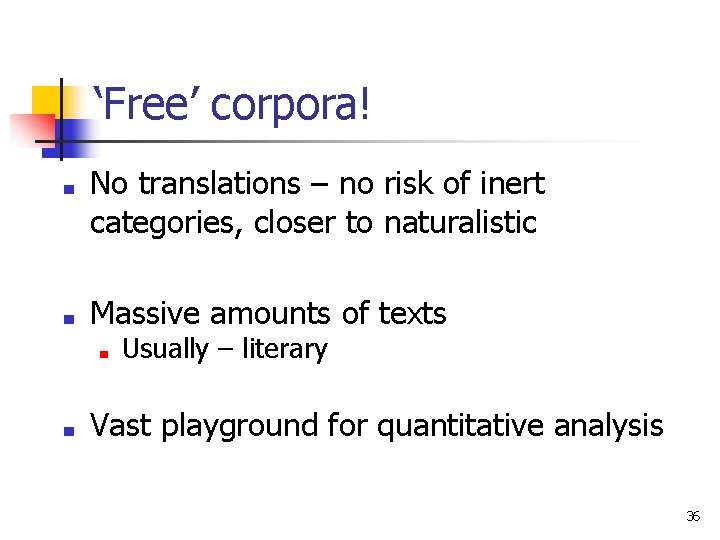 ‘Free’ corpora!

No translations – no risk of inert categories, closer to naturalistic

Massive amounts of texts

Usually – literary

Vast playground for quantitative analysis

36